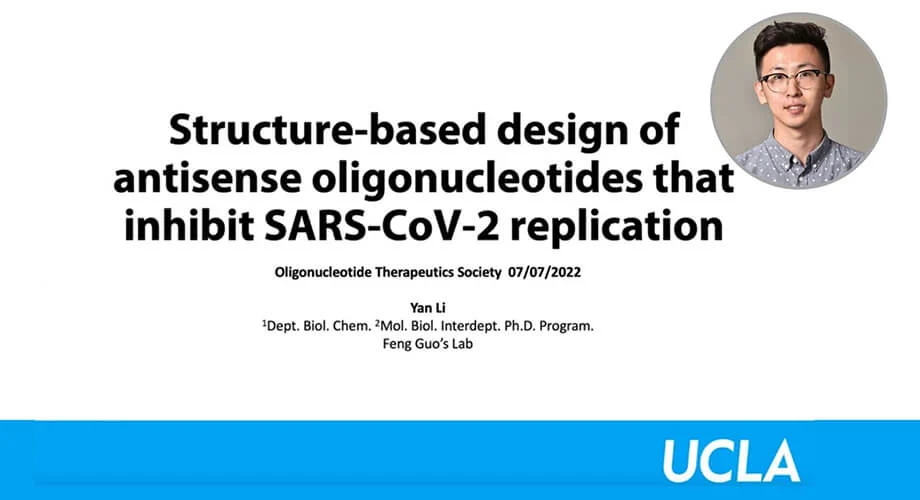 Structure-based design of antisense oligonucleotides that inhibit SARS-CoV-2 replication

Oligonucleotide Therapeutics Society 07/07/2022

Yan Li
$^1$Dept. Biol. Chem. $^2$Mol. Biol. Interdept. Ph.D. Program.
Feng Guo's Lab

UCLA